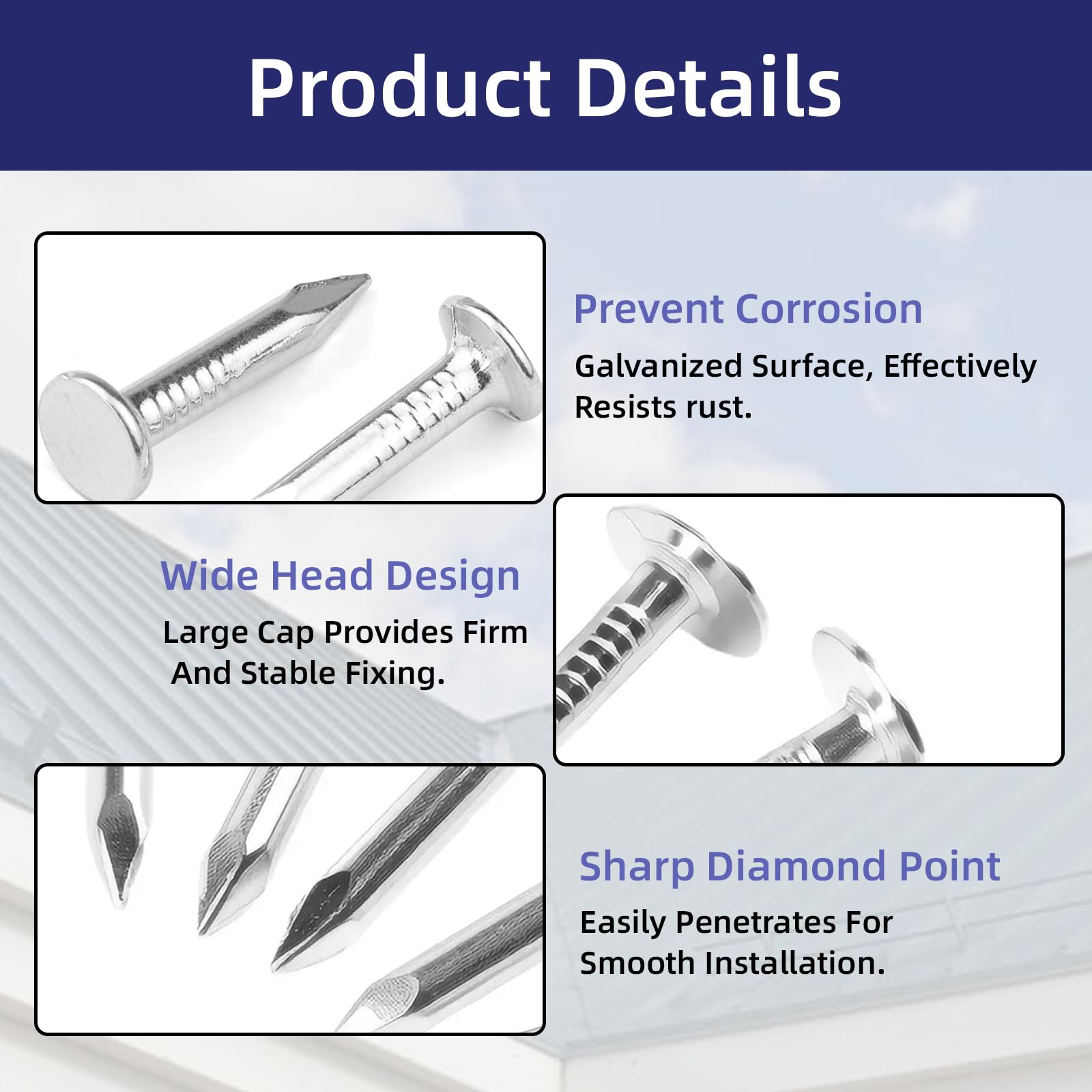 Product Details

Prevent Corrosion

Galvanized Surface, Effectively Resists rust.

Wide Head Design

Large Cap Provides Firm And Stable Fixing.

Sharp Diamond Point

Easily Penetrates For Smooth Installation.